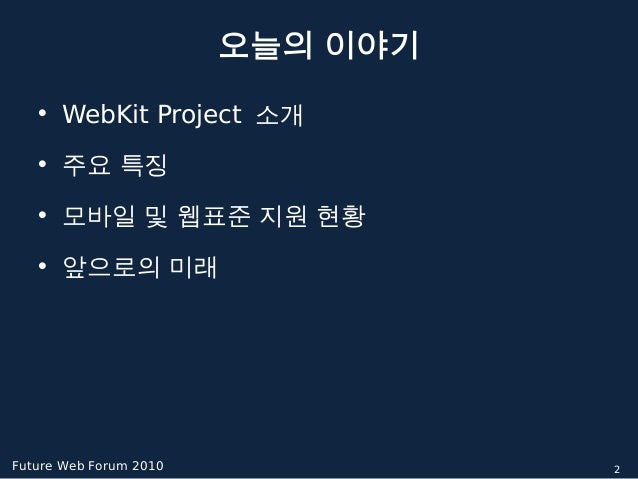 오늘의 이야기

• WebKit Project 소개

• 주요 특징

• 모바일 및 웹표준 지원 현황

• 앞으로의 미래

Future Web Forum 2010

2